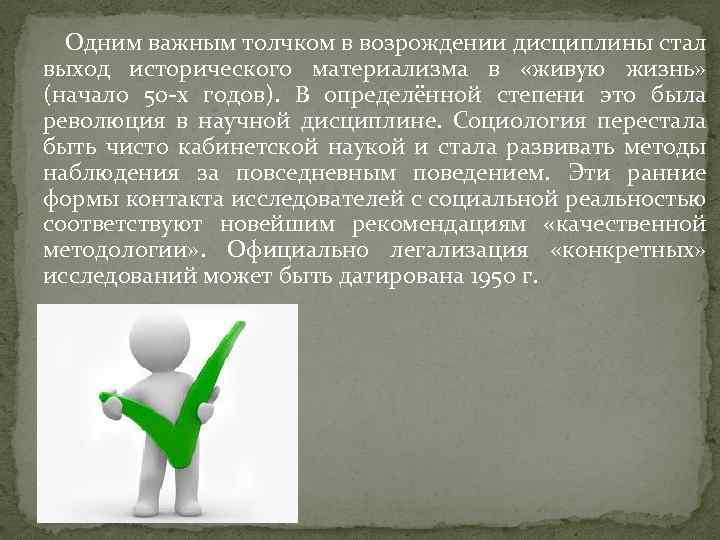 Одним важным толчком в возрождении дисциплины стал выход исторического материализма в «живую жизнь» (начало 50-х годов). В определённой степени это была революция в научной дисциплине. Социология перестала быть чисто кабинетской наукой и стала развивать методы наблюдения за повседневным поведением. Эти ранние формы контакта исследователей с социальной реальностью соответствуют новейшим рекомендациям «качественной методологии». Официально легализация «конкретных» исследований может быть датирована 1950 г.